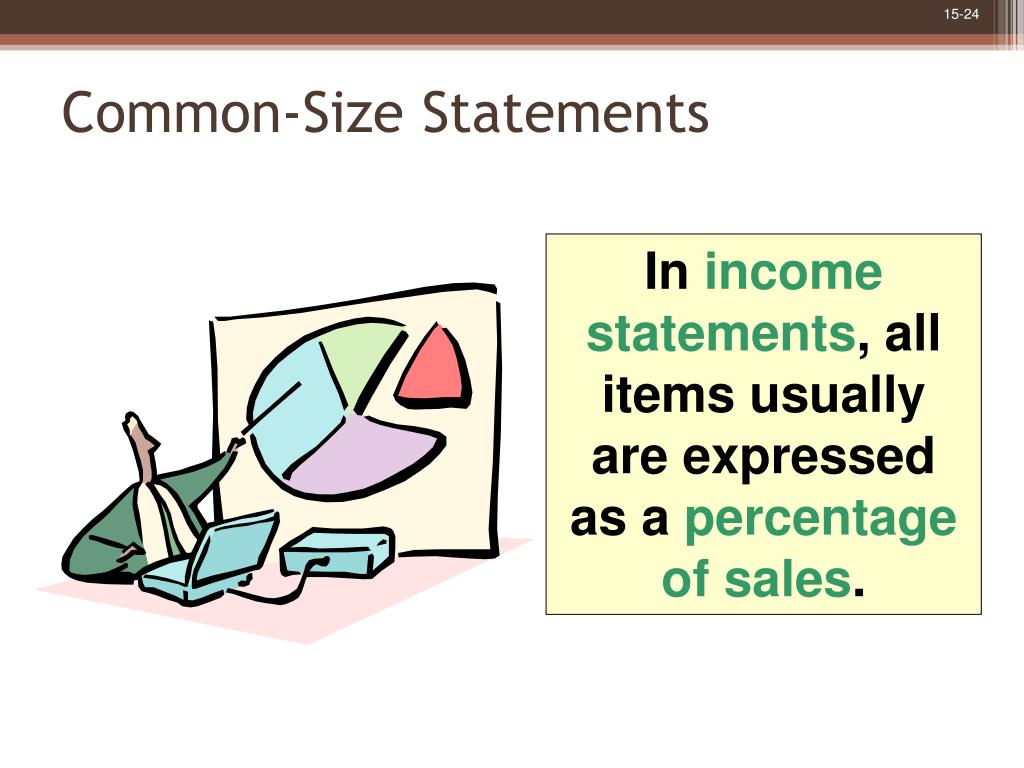 15-24

Common-Size Statements

In income statements, all items usually are expressed as a percentage of sales.